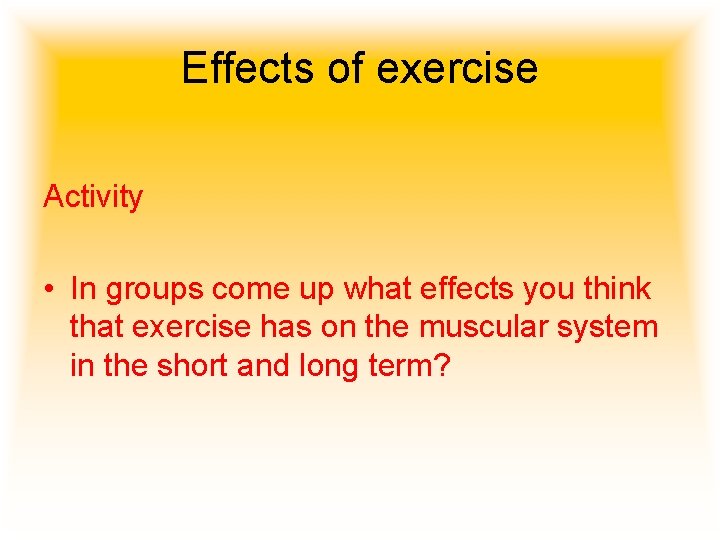 Effects of exercise

Activity

• In groups come up what effects you think that exercise has on the muscular system in the short and long term?